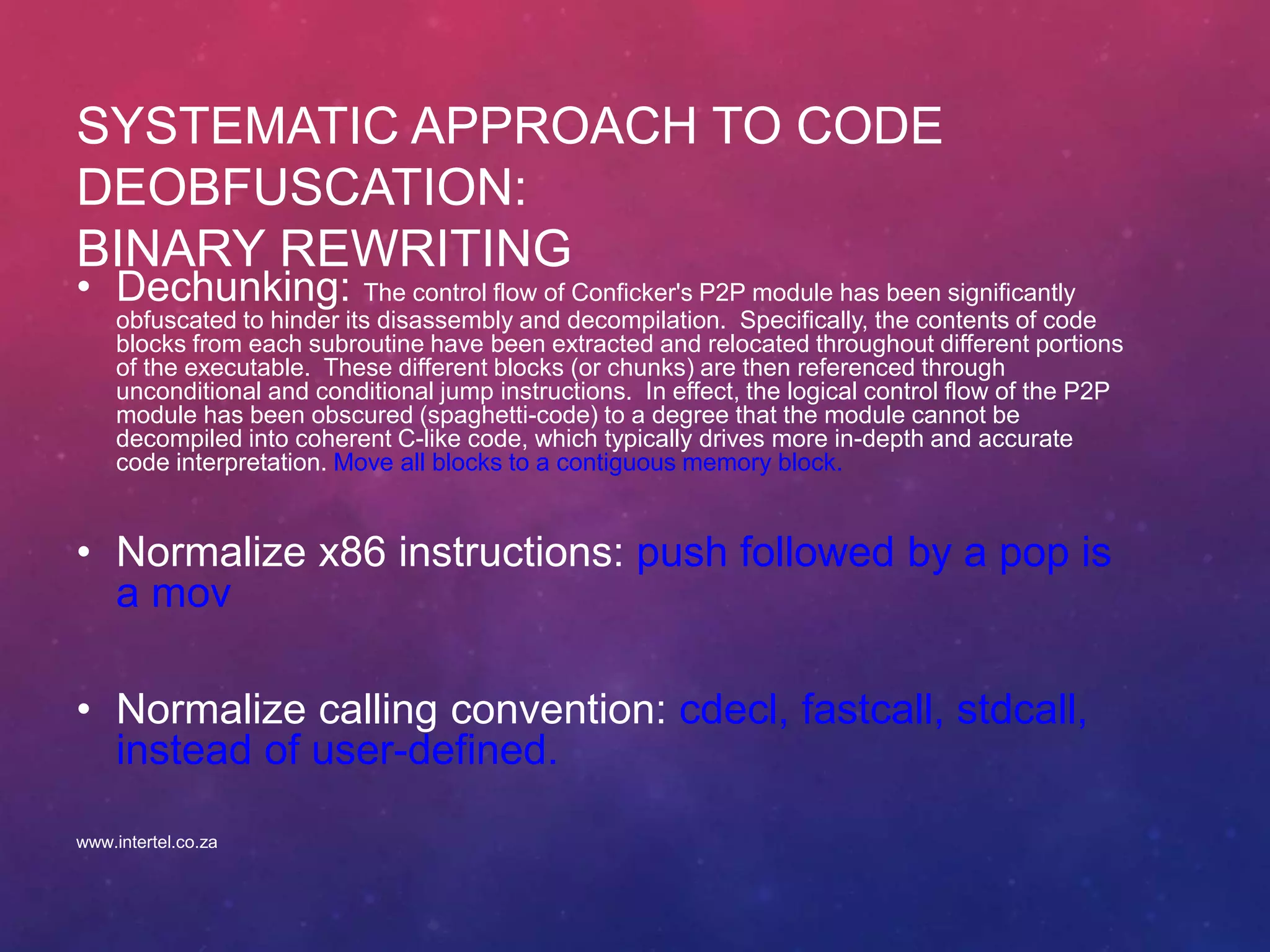 SYSTEMATIC APPROACH TO CODE DEOBFUSCATION:
BINARY REWRITING

• Dechunking: The control flow of Conficker's P2P module has been significantly obfuscated to hinder its disassembly and decompilation.  Specifically, the contents of code blocks from each subroutine have been extracted and relocated throughout different portions of the executable.  These different blocks (or chunks) are then referenced through unconditional and conditional jump instructions.  In effect, the logical control flow of the P2P module has been obscured (spaghetti-code) to a degree that the module cannot be decompiled into coherent C-like code, which typically drives more in-depth and accurate code interpretation. Move all blocks to a contiguous memory block.

• Normalize x86 instructions: push followed by a pop is a mov

• Normalize calling convention: cdecl, fastcall, stdcall, instead of user-defined.

www.intertel.co.za